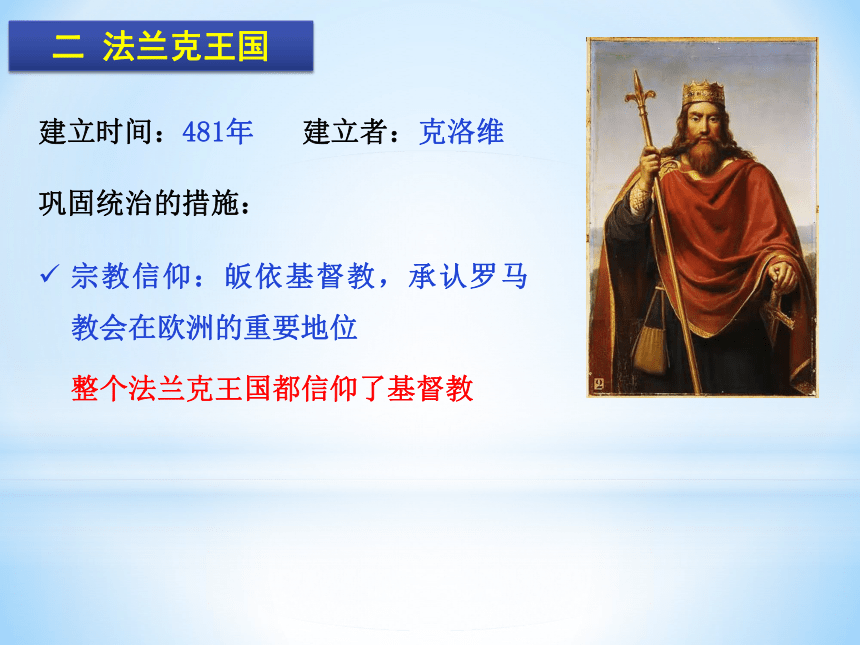 二 法兰克王国

建立时间：481年　　建立者：克洛维

巩固统治的措施：

✓ 宗教信仰：皈依基督教，承认罗马教会在欧洲的重要地位

整个法兰克王国都信仰了基督教